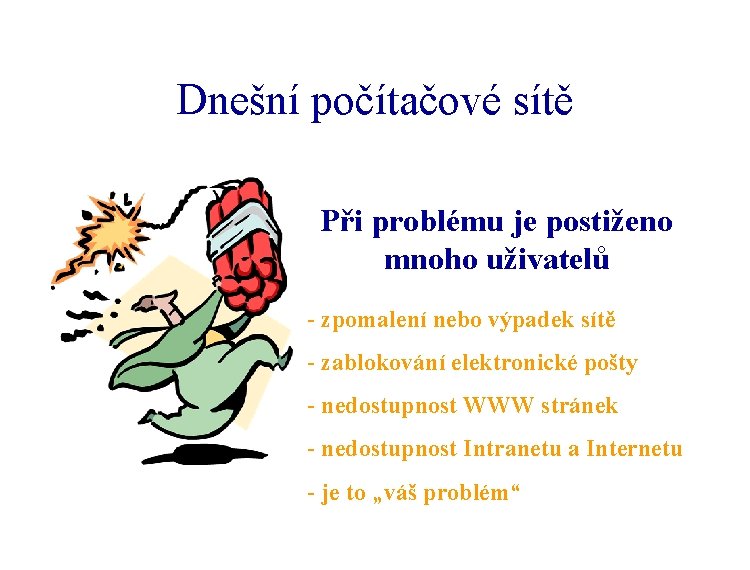 Dnešní počítačové sítě

Při problému je postiženo mnoho uživatelů

- zpomalení nebo výpadek sítě

- zablokování elektronické pošty

- nedostupnost WWW stránek

- nedostupnost Intranetu a Internetu

- je to „váš problém“